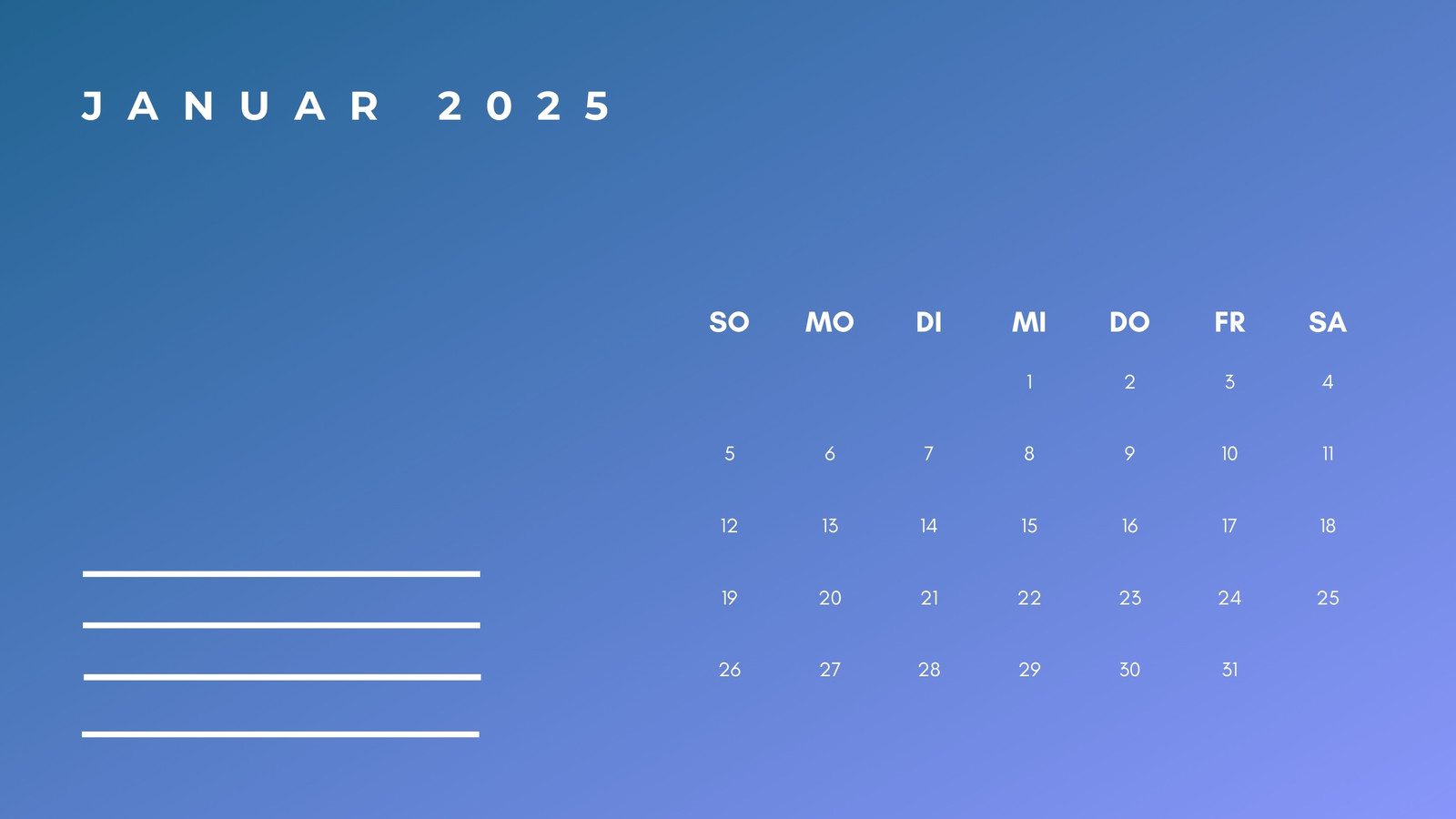 JANUAR 2025

| SO | MO | DI | MI | DO | FR | SA |
|---|---|---|---|---|---|---|
| | | | 1 | 2 | 3 | 4 |
| 5 | 6 | 7 | 8 | 9 | 10 | 11 |
| 12 | 13 | 14 | 15 | 16 | 17 | 18 |
| 19 | 20 | 21 | 22 | 23 | 24 | 25 |
| 26 | 27 | 28 | 29 | 30 | 31 | |